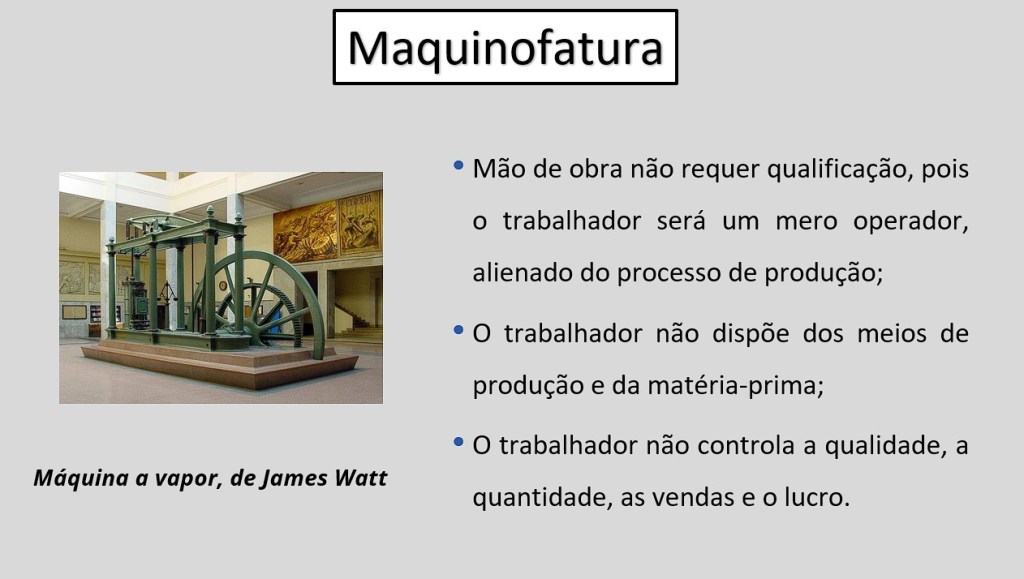 Maquinofatura

Máquina a vapor, de James Watt

• Mão de obra não requer qualificação, pois o trabalhador será um mero operador, alienado do processo de produção;

• O trabalhador não dispõe dos meios de produção e da matéria-prima;

• O trabalhador não controla a qualidade, a quantidade, as vendas e o lucro.